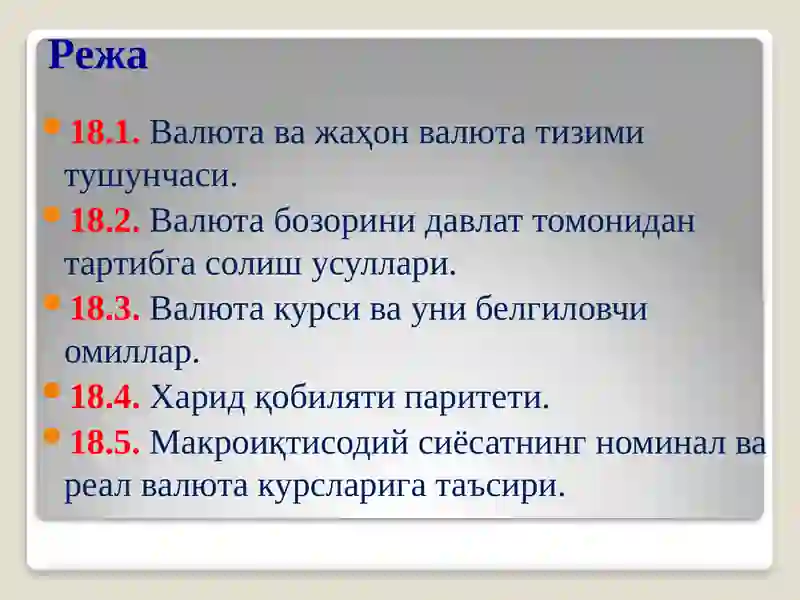 Режа

18.1. Валюта ва жаҳон валюта тизими тушунчаси.

18.2. Валюта бозорини давлат томонидан тартибга солиш усуллари.

18.3. Валюта курси ва уни белгиловчи омиллар.

18.4. Харид қобиляти паритети.

18.5. Макроиқтисодий сиёсатнинг номинал ва реал валюта курсларига таъсири.